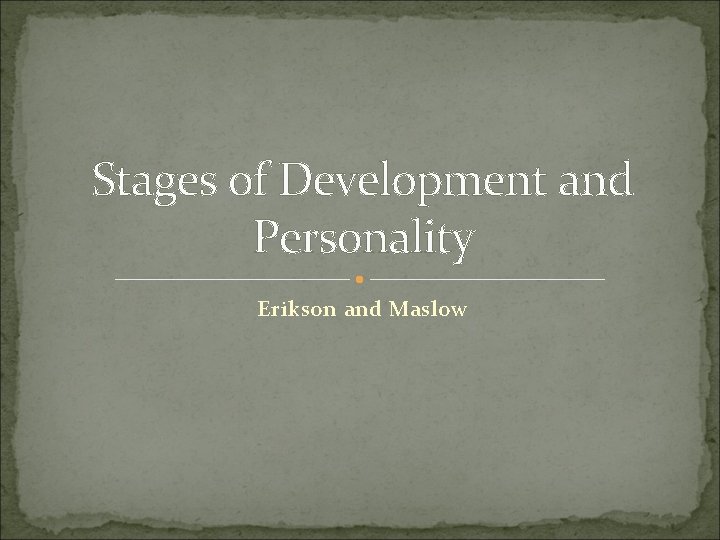 Stages of Development and Personality

Erikson and Maslow